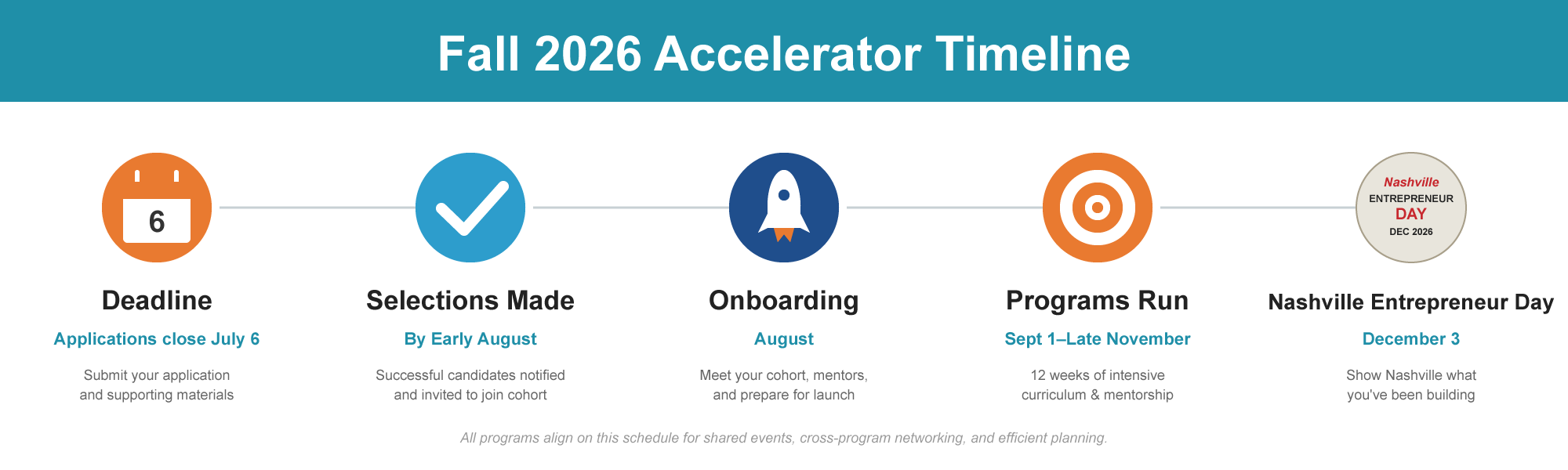 Fall 2026 Accelerator Timeline

6

Deadline
Applications close July 6
Submit your application and supporting materials

Selections Made
By Early August
Successful candidates notified and invited to join cohort

Onboarding
August
Meet your cohort, mentors, and prepare for launch

Programs Run
Sept 1–Late November
12 weeks of intensive curriculum & mentorship

Nashville
ENTREPRENEUR
DAY
DEC 2026

Nashville Entrepreneur Day
December 3
Show Nashville what you've been building

All programs align on this schedule for shared events, cross-program networking, and efficient planning.